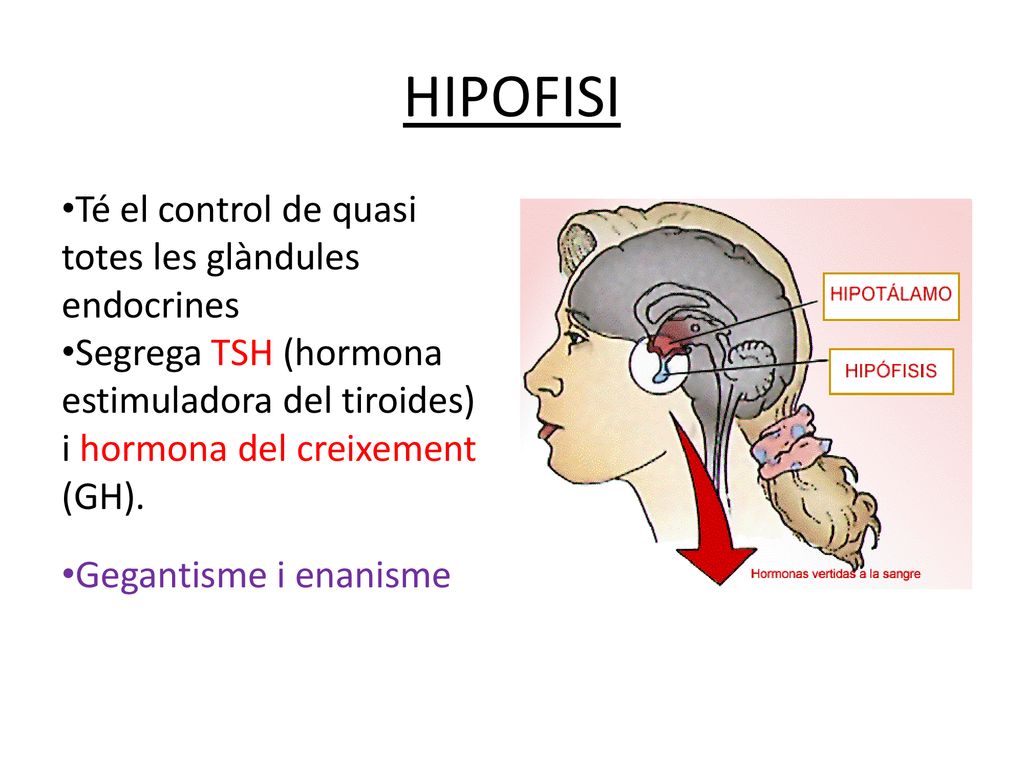 HIPOFISI

•Té el control de quasi totes les glàndules endocrines
•Segrega TSH (hormona estimuladora del tiroides) i hormona del creixement (GH).

•Gegantisme i enanisme

HIPOTÁLAMO
HIPÓFISIS
Hormonas vertidas a la sangre